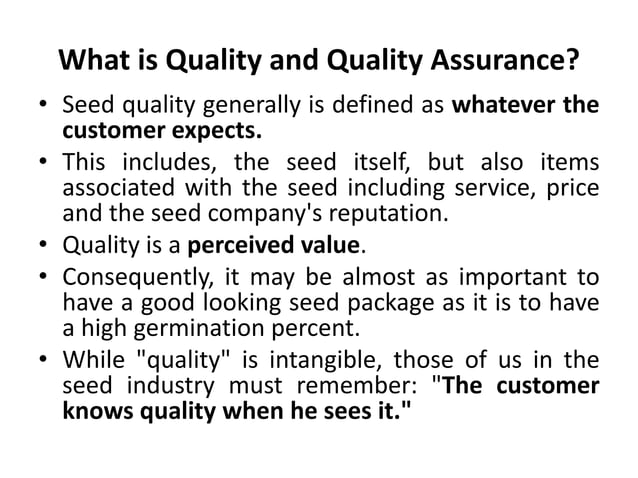 What is Quality and Quality Assurance?

• Seed quality generally is defined as whatever the customer expects.
• This includes, the seed itself, but also items associated with the seed including service, price and the seed company's reputation.
• Quality is a perceived value.
• Consequently, it may be almost as important to have a good looking seed package as it is to have a high germination percent.
• While "quality" is intangible, those of us in the seed industry must remember: "The customer knows quality when he sees it."